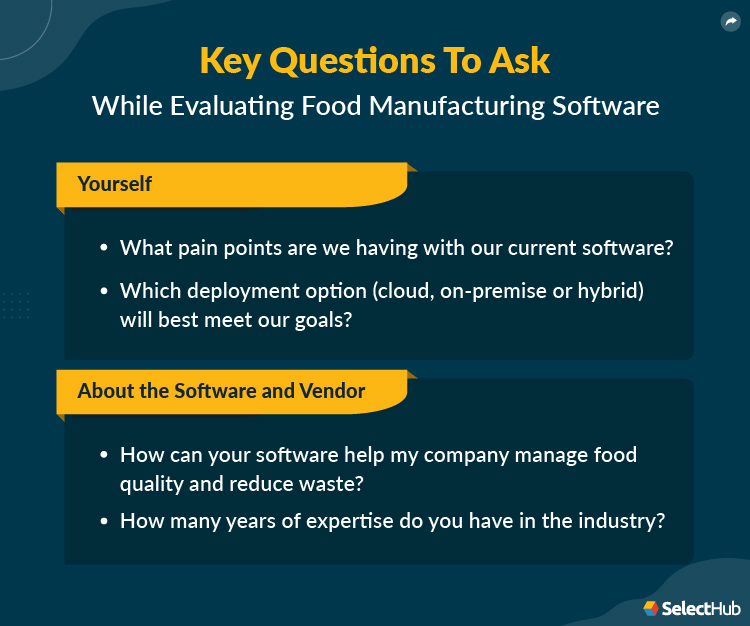 Key Questions To Ask
While Evaluating Food Manufacturing Software

Yourself

• What pain points are we having with our current software?
• Which deployment option (cloud, on-premise or hybrid) will best meet our goals?

About the Software and Vendor

• How can your software help my company manage food quality and reduce waste?
• How many years of expertise do you have in the industry?

SelectHub